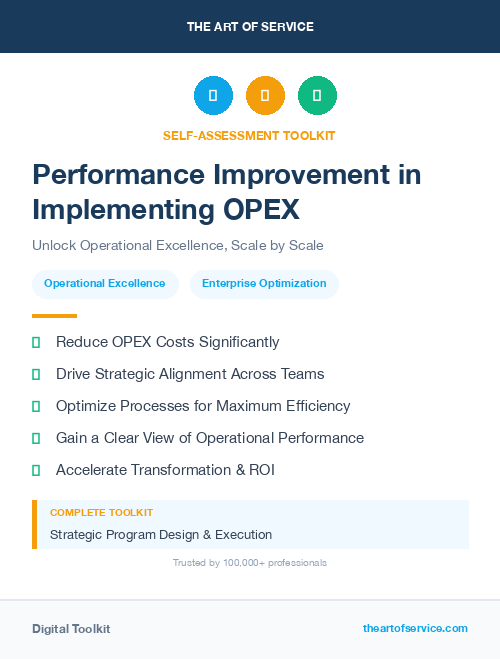 THE ART OF SERVICE

SELF-ASSESSMENT TOOLKIT

Performance Improvement in Implementing OPEX

Unlock Operational Excellence, Scale by Scale

Operational Excellence

Enterprise Optimization

Reduce OPEX Costs Significantly

Drive Strategic Alignment Across Teams

Optimize Processes for Maximum Efficiency

Gain a Clear View of Operational Performance

Accelerate Transformation & ROI

COMPLETE TOOLKIT

Strategic Program Design & Execution

Trusted by 100,000+ professionals

Digital Toolkit

theartofservice.com